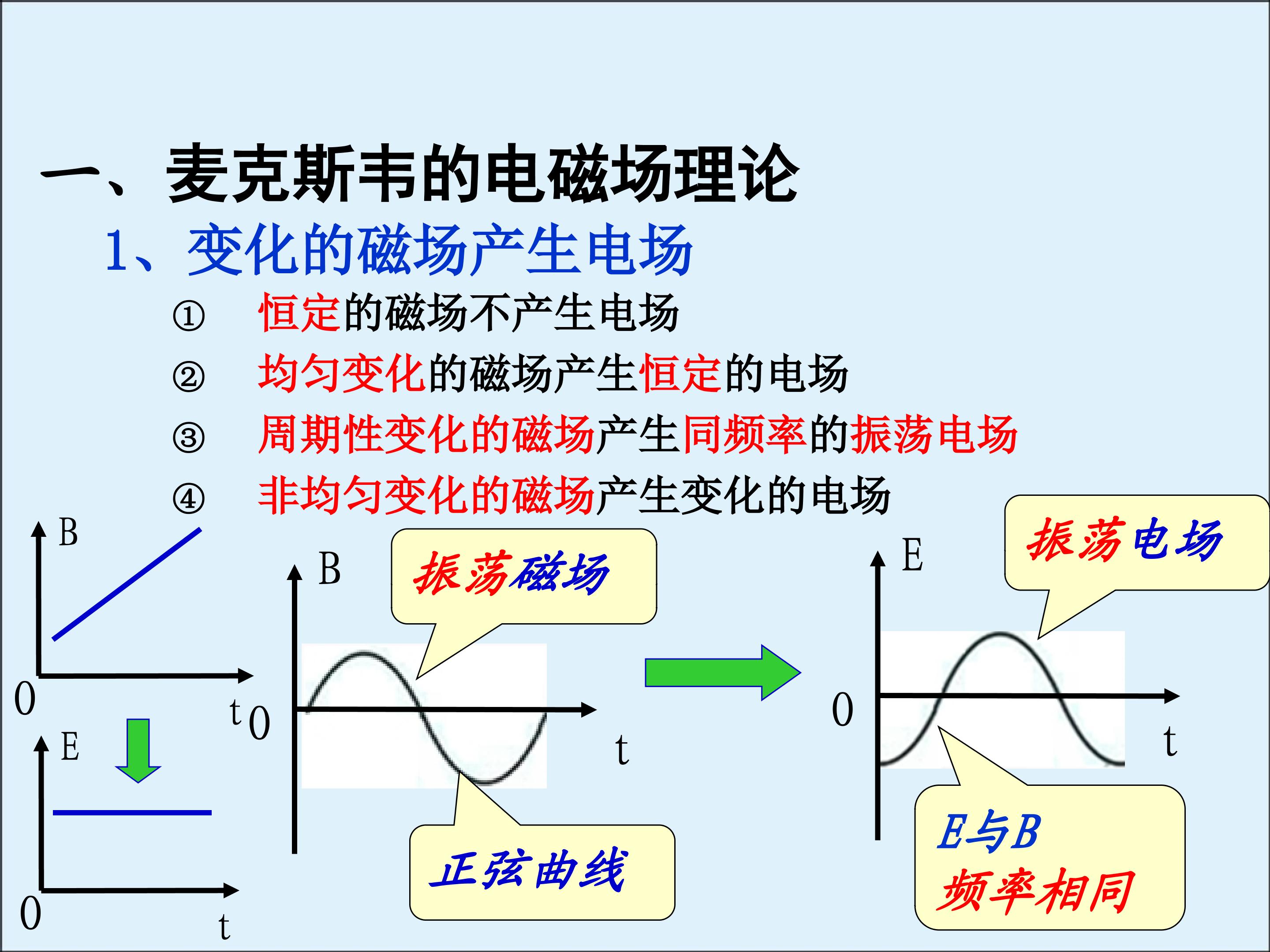 一、麦克斯韦的电磁场理论

1、变化的磁场产生电场

① 恒定的磁场不产生电场

② 均匀变化的磁场产生恒定的电场

③ 周期性变化的磁场产生同频率的振荡电场

④ 非均匀变化的磁场产生变化的电场

B

0

t

E

0

t

B

0

t

振荡磁场

正弦曲线

E

0

t

振荡电场

E与B 频率相同